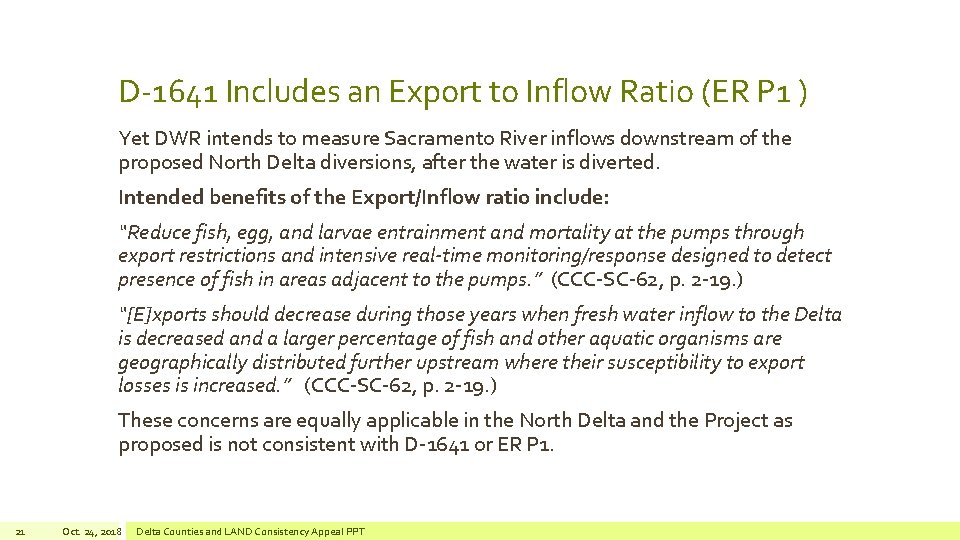 D-1641 Includes an Export to Inflow Ratio (ER P1 )

Yet DWR intends to measure Sacramento River inflows downstream of the proposed North Delta diversions, after the water is diverted.

Intended benefits of the Export/Inflow ratio include:

"Reduce fish, egg, and larvae entrainment and mortality at the pumps through export restrictions and intensive real-time monitoring/response designed to detect presence of fish in areas adjacent to the pumps." (CCC-SC-62, p. 2-19.)

"[E]xports should decrease during those years when fresh water inflow to the Delta is decreased and a larger percentage of fish and other aquatic organisms are geographically distributed further upstream where their susceptibility to export losses is increased." (CCC-SC-62, p. 2-19.)

These concerns are equally applicable in the North Delta and the Project as proposed is not consistent with D-1641 or ER P1.

21 Oct. 24, 2018 Delta Counties and LAND Consistency Appeal PPT